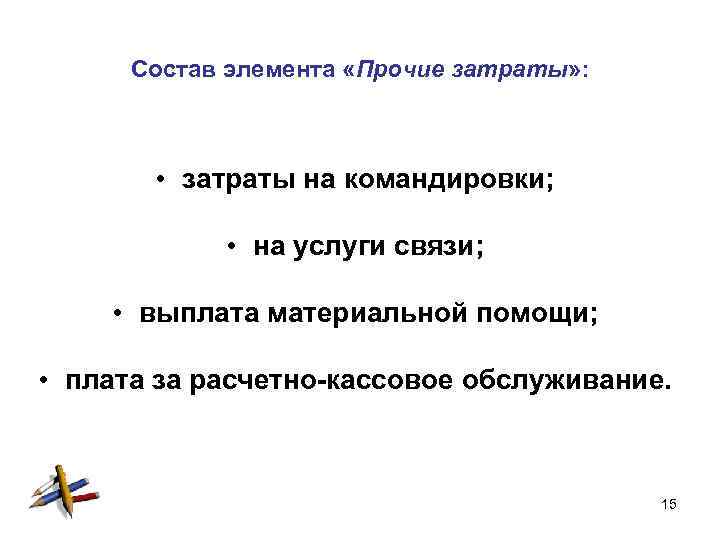 Состав элемента «Прочие затраты»:

• затраты на командировки;

• на услуги связи;

• выплата материальной помощи;

• плата за расчетно-кассовое обслуживание.

15